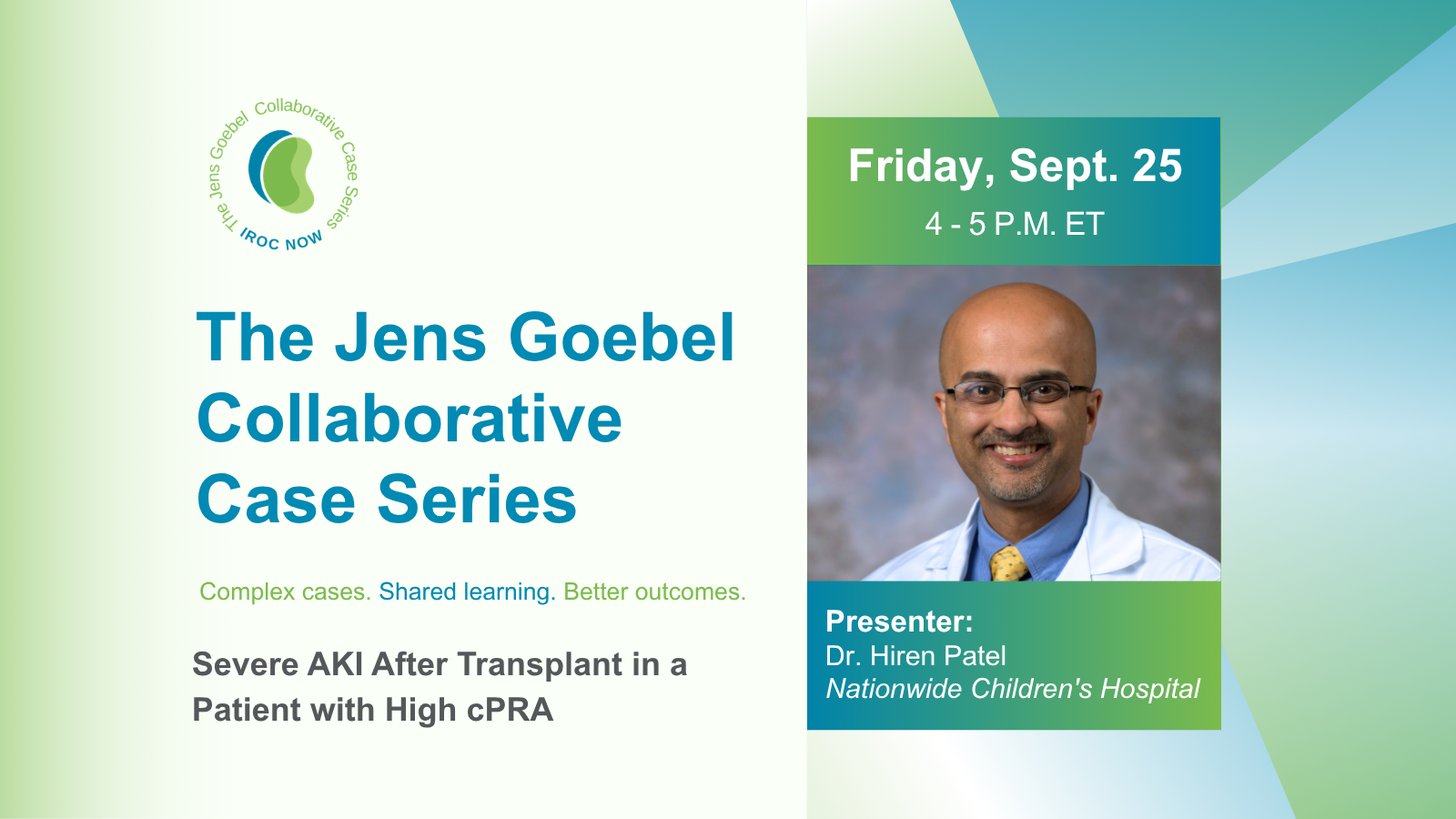 The Jens Goebel Collaborative Case Series
IROC NOW

The Jens Goebel Collaborative Case Series

Complex cases. Shared learning. Better outcomes.

Severe AKI After Transplant in a Patient with High cPRA

Friday, Sept. 25
4 - 5 P.M. ET

Presenter:
Dr. Hiren Patel
Nationwide Children's Hospital